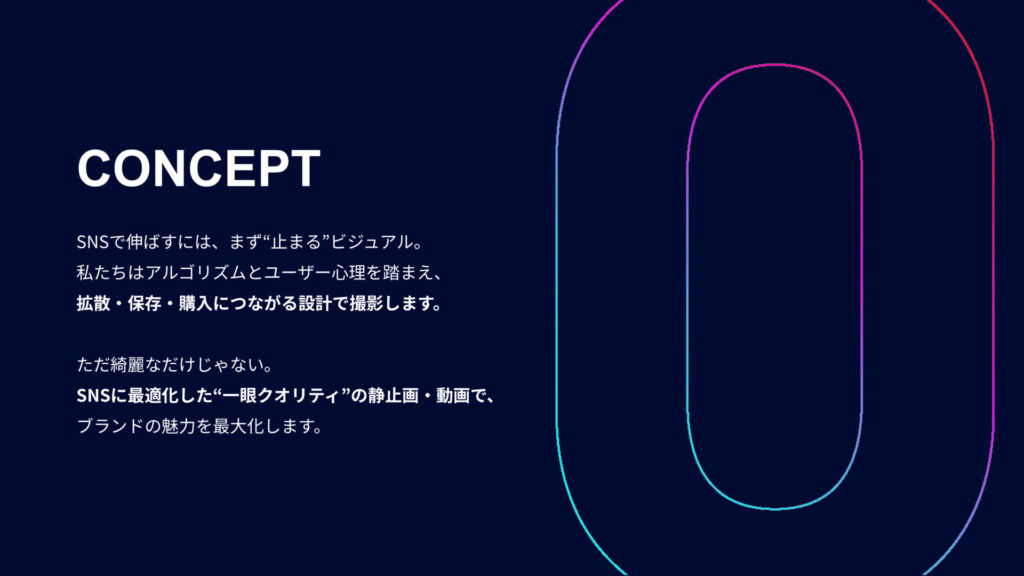 CONCEPT

SNSで伸ばすには、まず“止まる”ビジュアル。
私たちはアルゴリズムとユーザー心理を踏まえ、
拡散・保存・購入につながる設計で撮影します。

ただ綺麗なだけじゃない。
SNSに最適化した“一眼クオリティ”の静止画・動画で、
ブランドの魅力を最大化します。

0